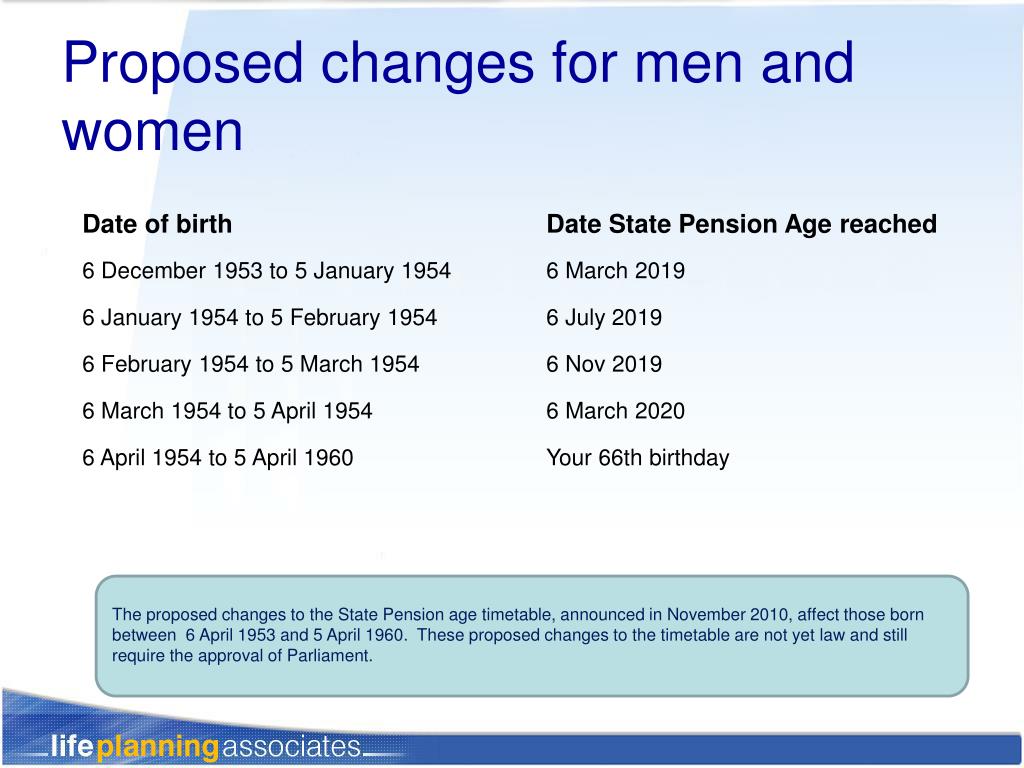 Proposed changes for men and women

| Date of birth | Date State Pension Age reached |
|---|---|
| 6 December 1953 to 5 January 1954 | 6 March 2019 |
| 6 January 1954 to 5 February 1954 | 6 July 2019 |
| 6 February 1954 to 5 March 1954 | 6 Nov 2019 |
| 6 March 1954 to 5 April 1954 | 6 March 2020 |
| 6 April 1954 to 5 April 1960 | Your 66th birthday |

The proposed changes to the State Pension age timetable, announced in November 2010, affect those born between 6 April 1953 and 5 April 1960. These proposed changes to the timetable are not yet law and still require the approval of Parliament.

lifeplanningassociates